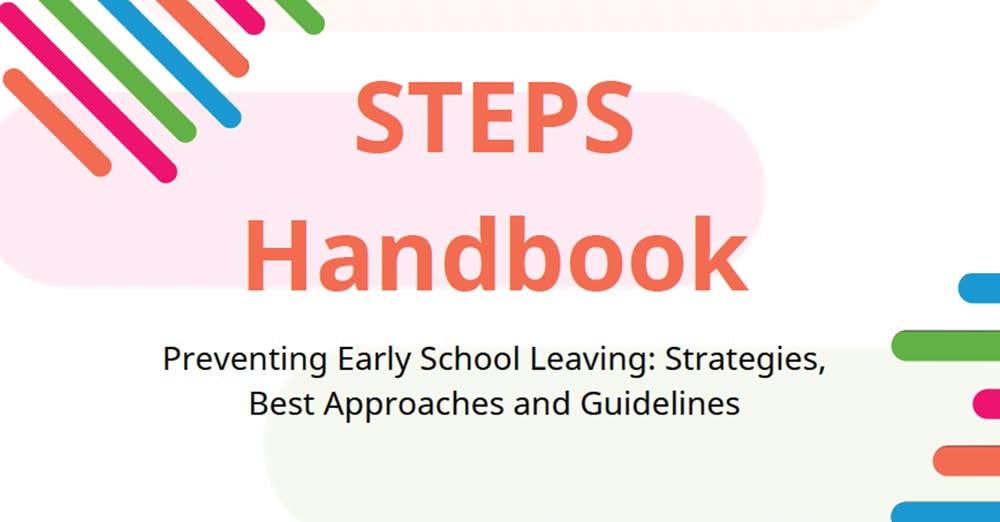 STEPS
Handbook

Preventing Early School Leaving: Strategies, Best Approaches and Guidelines